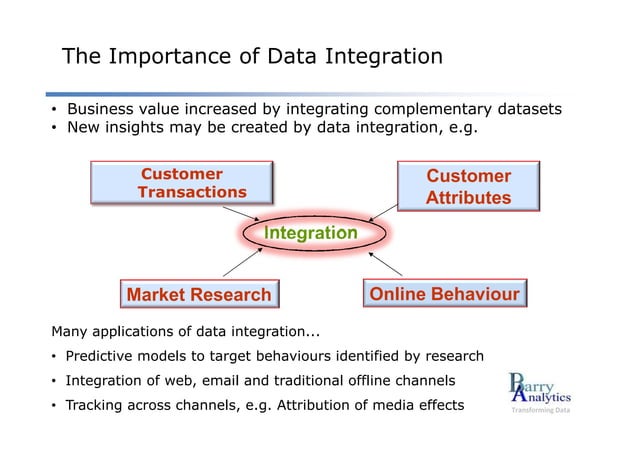 The Importance of Data Integration

• Business value increased by integrating complementary datasets
• New insights may be created by data integration, e.g.

Customer Transactions

Customer Attributes

Integration

Market Research

Online Behaviour

Many applications of data integration...

• Predictive models to target behaviours identified by research
• Integration of web, email and traditional offline channels
• Tracking across channels, e.g. Attribution of media effects

Barry Analytics
Transforming Data